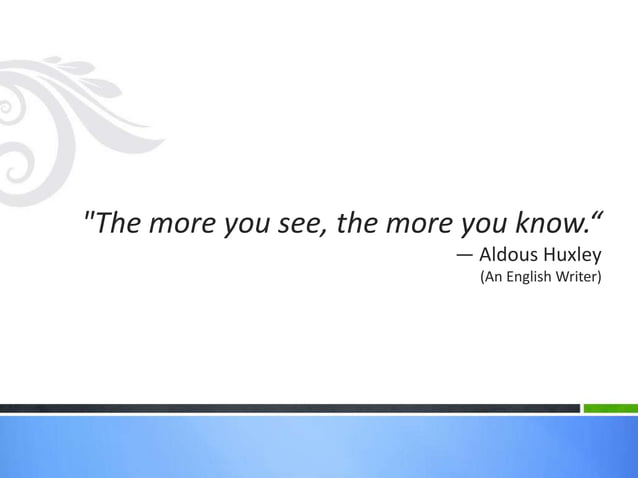 "The more you see, the more you know.“

— Aldous Huxley
(An English Writer)